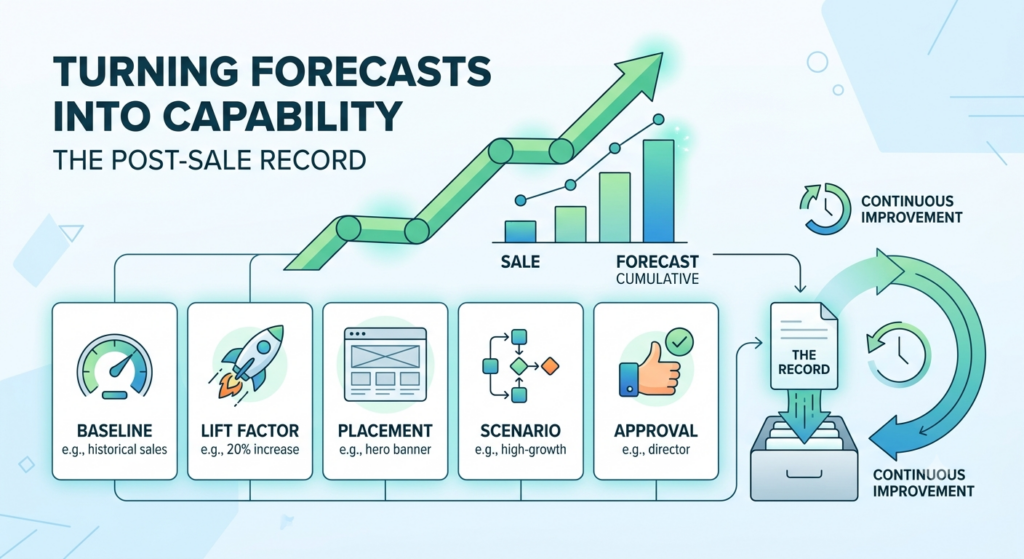 TURNING FORECASTS INTO CAPABILITY

THE POST-SALE RECORD

SALE

FORECAST
CUMULATIVE

CONTINUOUS IMPROVEMENT

BASELINE
e.g., historical sales

LIFT FACTOR
e.g., 20% increase

PLACEMENT
e.g., hero banner

SCENARIO
e.g., high-growth

APPROVAL
e.g., director

THE RECORD

CONTINUOUS IMPROVEMENT